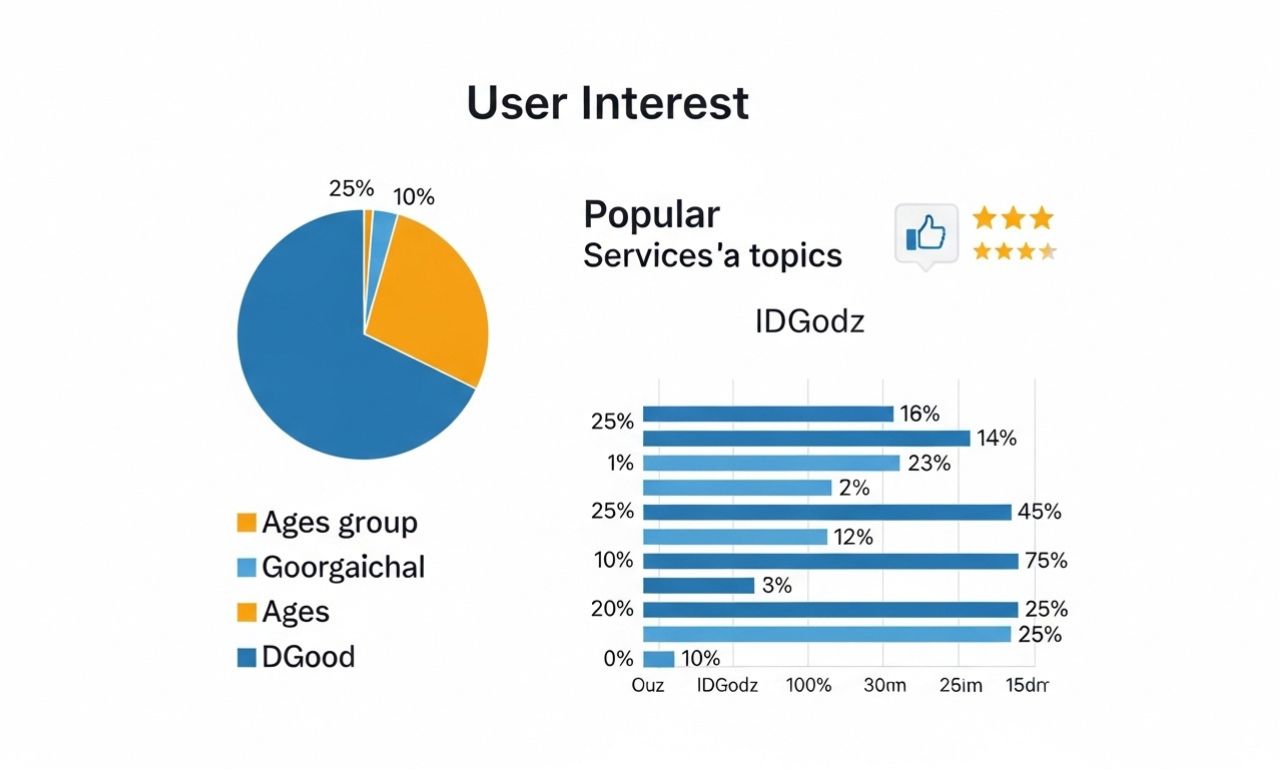 User Interest

25%
10%

Ages group
Goorgaichal
Ages
DGood

Popular
Services'a topics

IDGodz

25%
1%
25%
10%
20%
0%

16%
14%
23%
2%
45%
12%
75%
3%
25%
25%
10%

Ouz
IDGodz
100%
30m
25im
15dm